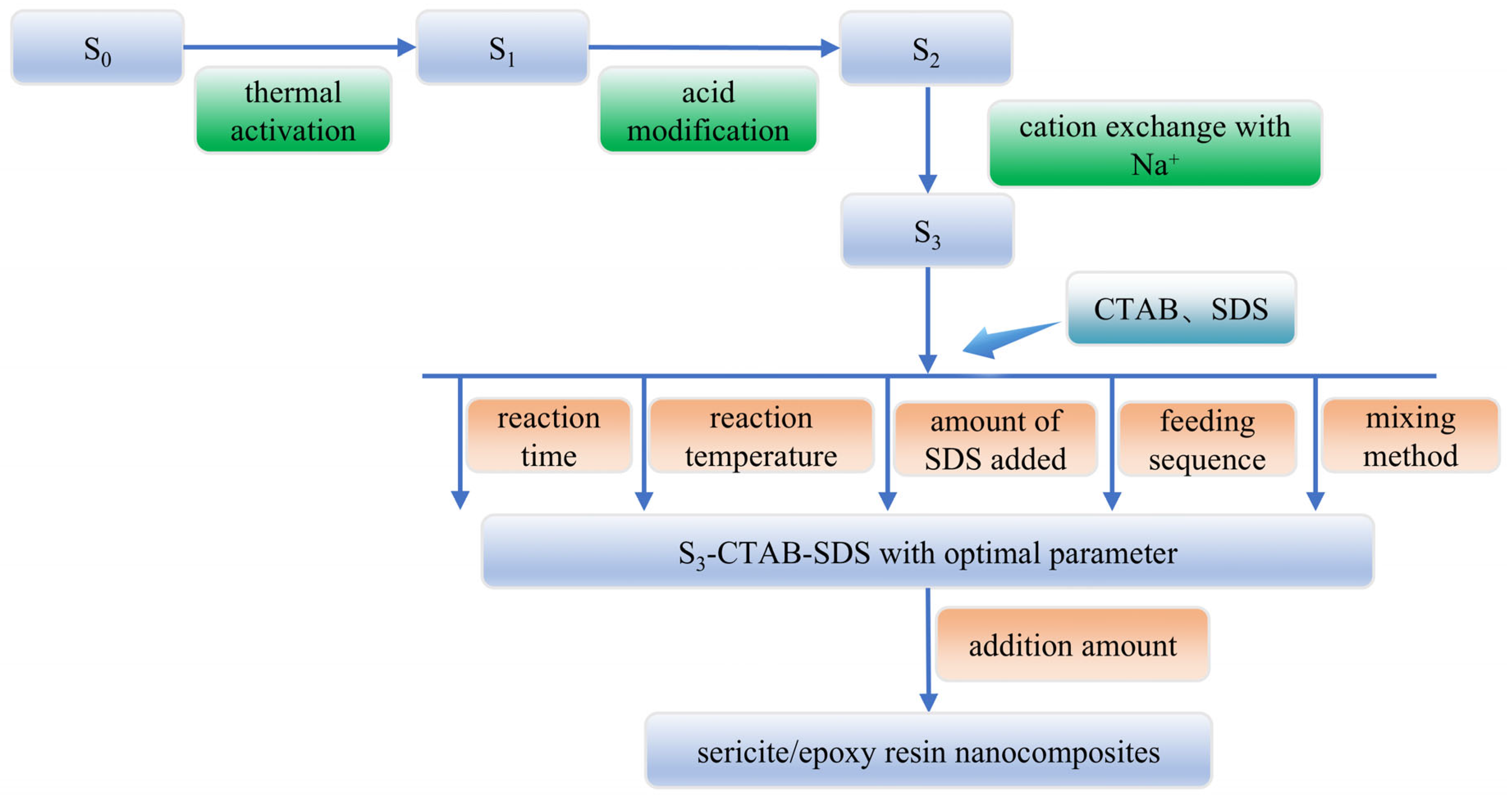 $S_0$

thermal activation

$S_1$

acid modification

$S_2$

cation exchange with $Na^+$

$S_3$

CTAB、SDS

reaction time

reaction temperature

amount of SDS added

feeding sequence

mixing method

$S_3$-CTAB-SDS with optimal parameter

addition amount

sericite/epoxy resin nanocomposites